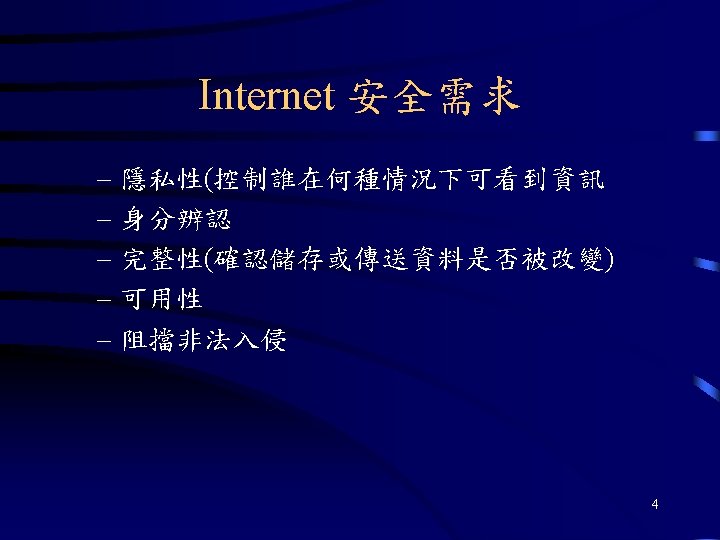 Internet 安全需求

– 隱私性(控制誰在何種情況下可看到資訊
– 身分辨認
– 完整性(確認儲存或傳送資料是否被改變)
– 可用性
– 阻擋非法入侵

4